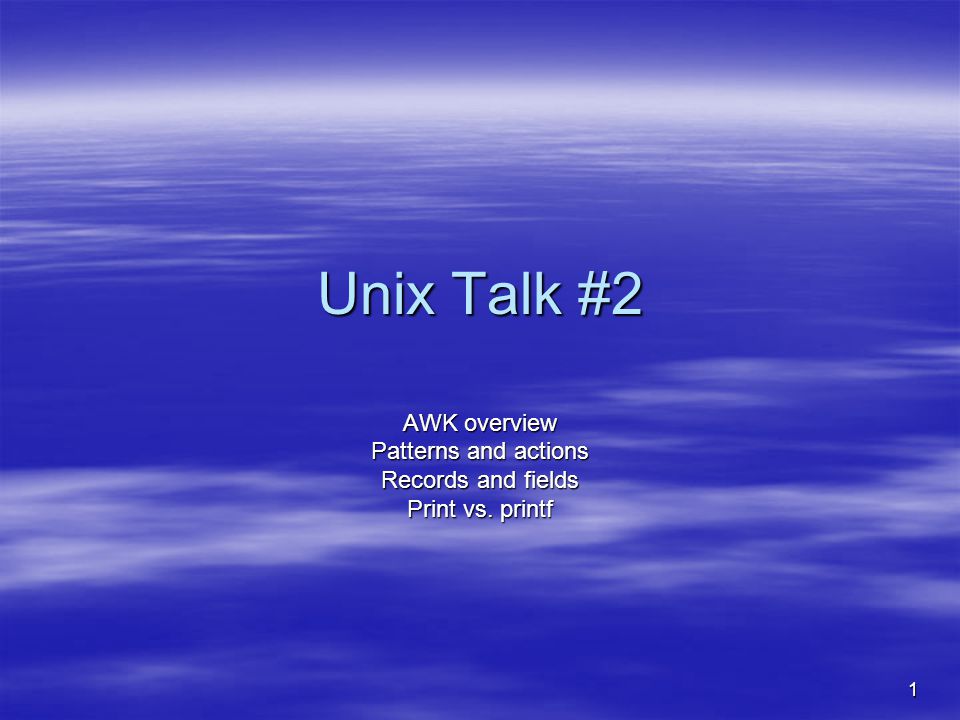 Unix Talk #2

AWK overview
Patterns and actions
Records and fields
Print vs. printf

1